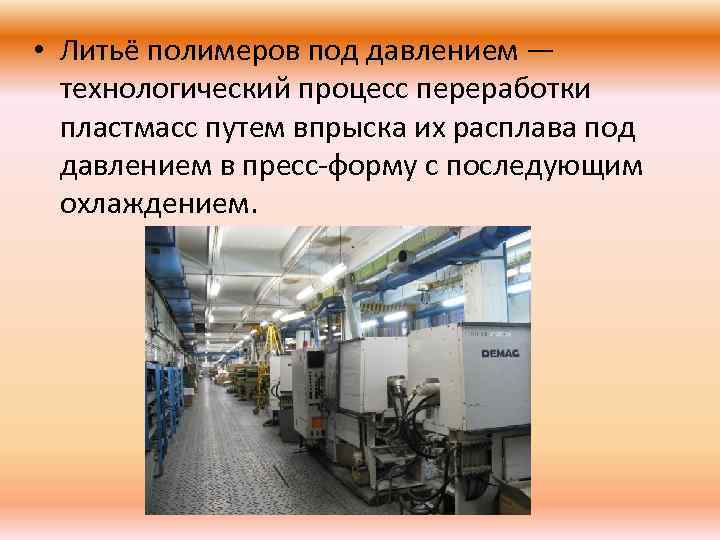 • Литьё полимеров под давлением — технологический процесс переработки пластмасс путем впрыска их расплава под давлением в пресс-форму с последующим охлаждением.

DEMAG